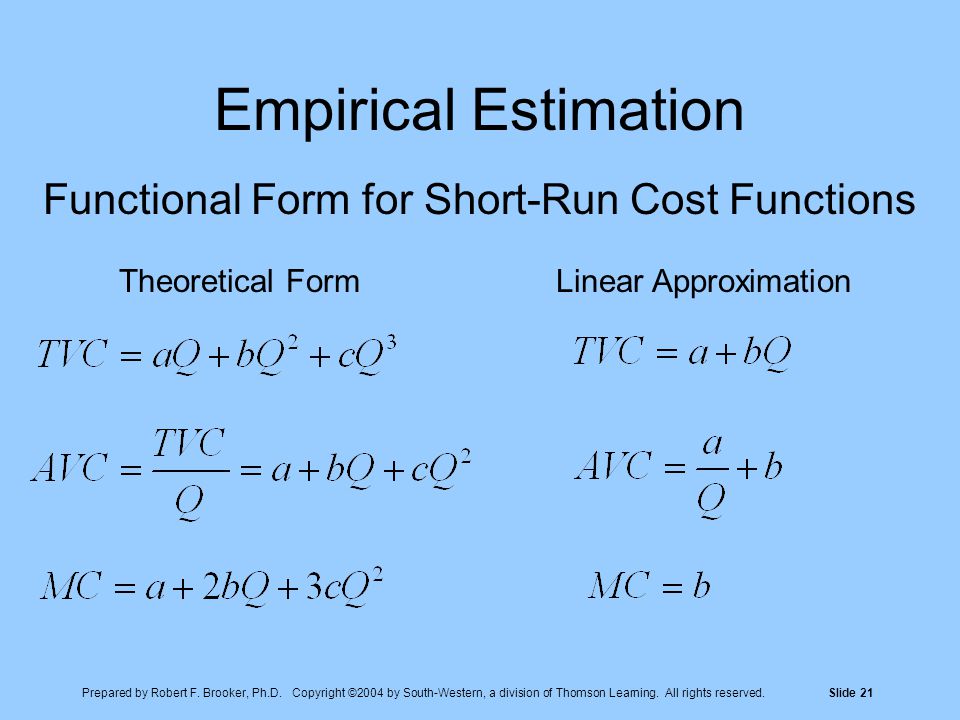 Empirical Estimation

Functional Form for Short-Run Cost Functions

Theoretical Form

$TVC = aQ + bQ^2 + cQ^3$

$AVC = \frac{TVC}{Q} = a + bQ + cQ^2$

$MC = a + 2bQ + 3cQ^2$

Linear Approximation

$TVC = a + bQ$

$AVC = \frac{a}{Q} + b$

$MC = b$

Prepared by Robert F. Brooker, Ph.D. Copyright ©2004 by South-Western, a division of Thomson Learning. All rights reserved. Slide 21